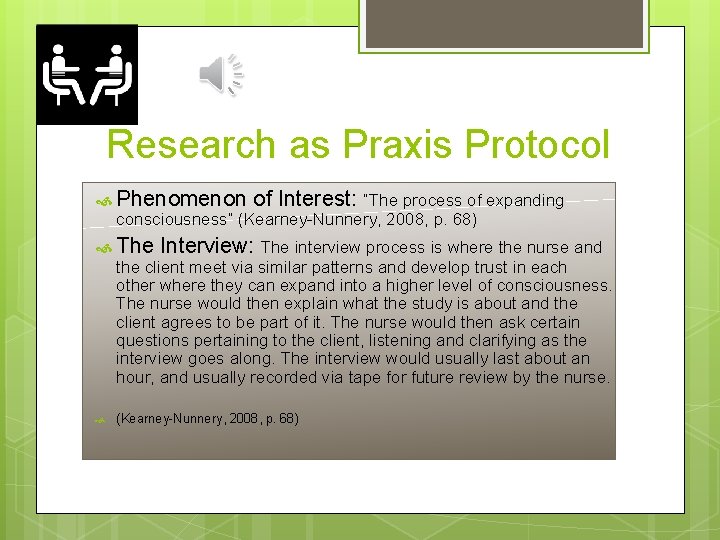 Research as Praxis Protocol

Phenomenon of Interest: "The process of expanding consciousness" (Kearney-Nunnery, 2008, p. 68)

The Interview: The interview process is where the nurse and the client meet via similar patterns and develop trust in each other where they can expand into a higher level of consciousness. The nurse would then explain what the study is about and the client agrees to be part of it. The nurse would then ask certain questions pertaining to the client, listening and clarifying as the interview goes along. The interview would usually last about an hour, and usually recorded via tape for future review by the nurse.

(Kearney-Nunnery, 2008, p. 68)